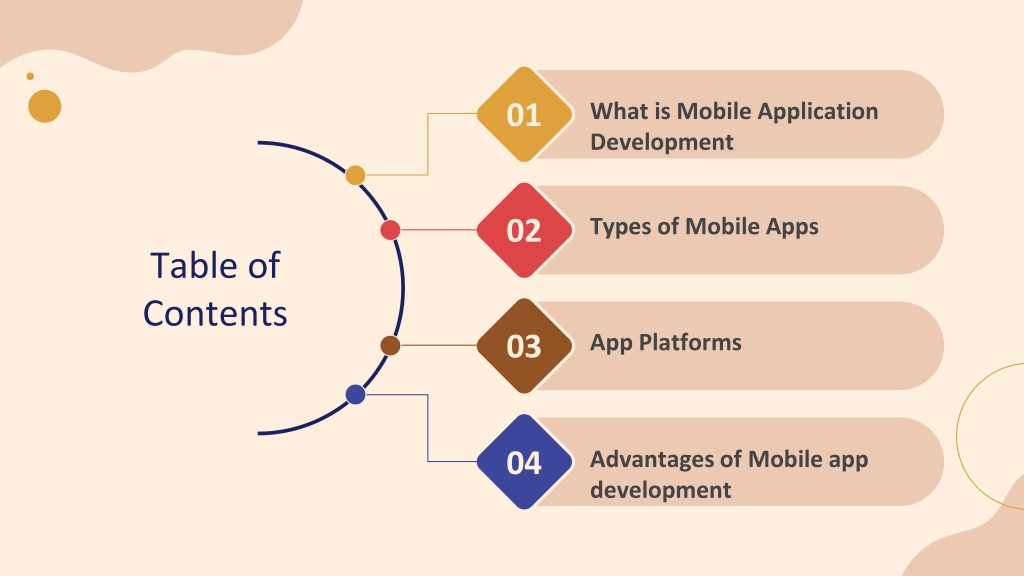 Table of Contents

01 What is Mobile Application Development

02 Types of Mobile Apps

03 App Platforms

04 Advantages of Mobile app development